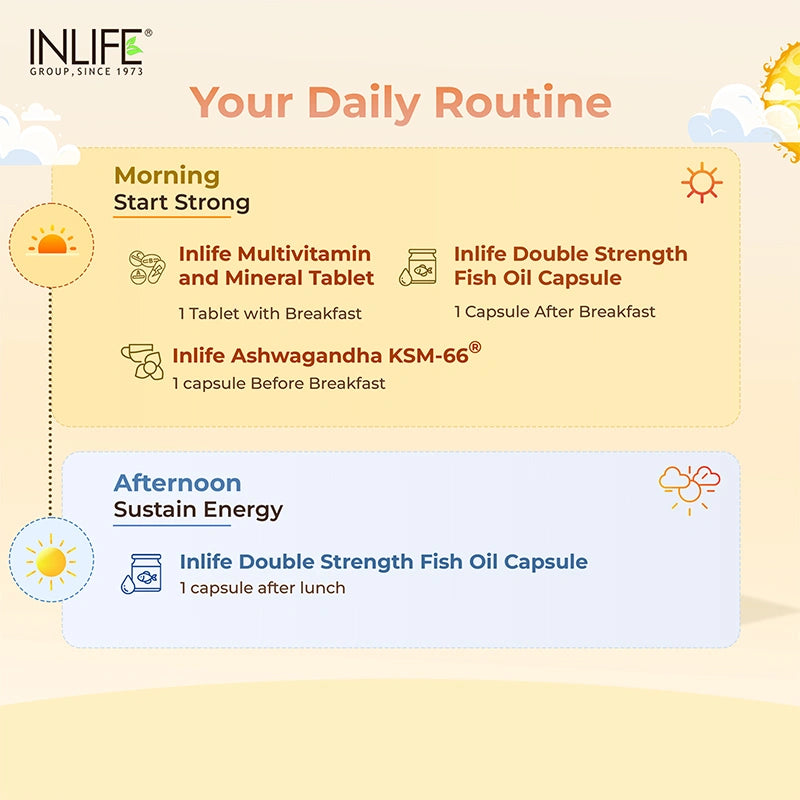 INLIFE®
GROUP, SINCE 1973

Your Daily Routine

Morning
Start Strong

Inlife Multivitamin and Mineral Tablet
1 Tablet with Breakfast

Inlife Double Strength Fish Oil Capsule
1 Capsule After Breakfast

Inlife Ashwagandha KSM-66®
1 capsule Before Breakfast

Afternoon
Sustain Energy

Inlife Double Strength Fish Oil Capsule
1 capsule after lunch